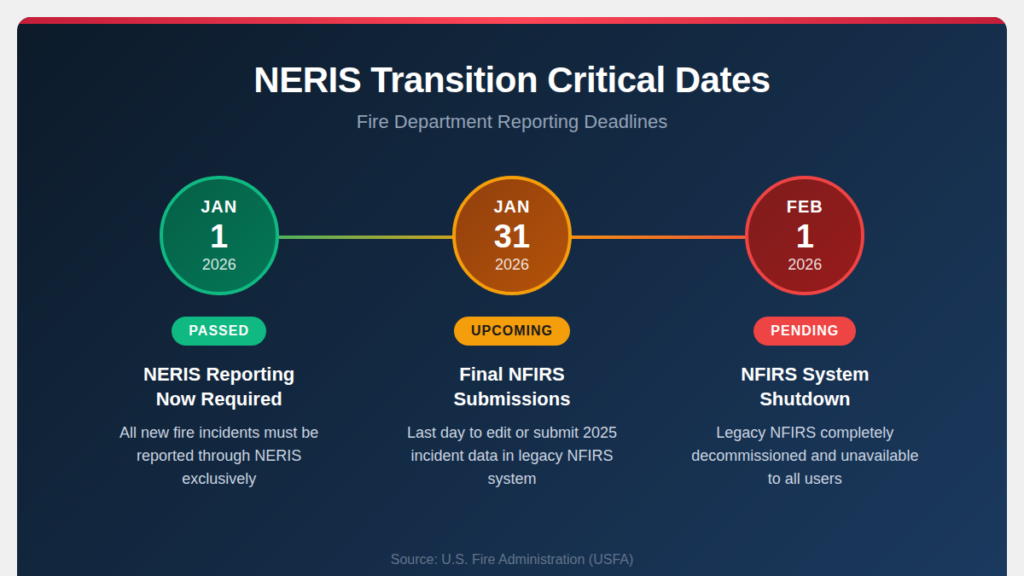 NERIS Transition Critical Dates

Fire Department Reporting Deadlines

JAN
1
2026

PASSED

NERIS Reporting Now Required

All new fire incidents must be reported through NERIS exclusively

JAN
31
2026

UPCOMING

Final NFIRS Submissions

Last day to edit or submit 2025 incident data in legacy NFIRS system

FEB
1
2026

PENDING

NFIRS System Shutdown

Legacy NFIRS completely decommissioned and unavailable to all users

Source: U.S. Fire Administration (USFA)